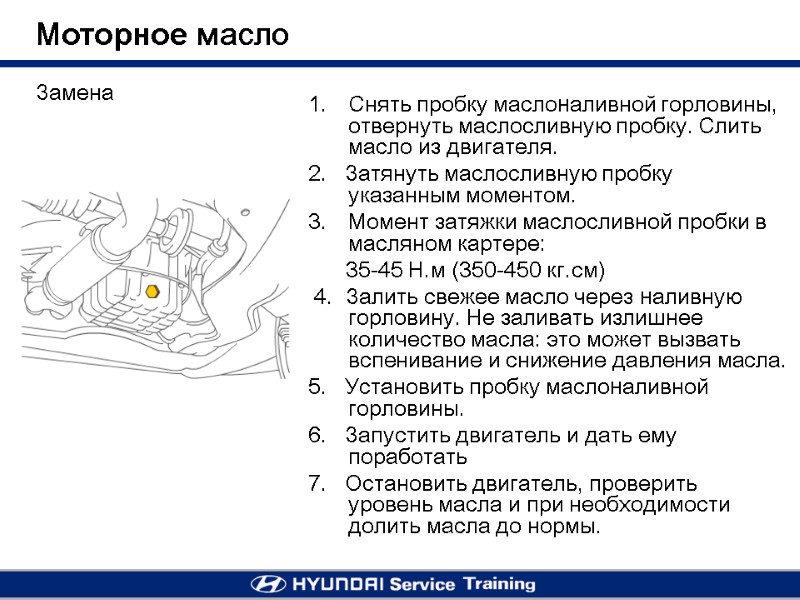 Моторное масло

Замена

1. Снять пробку маслоналивной горловины, отвернуть маслосливную пробку. Слить масло из двигателя.
2. Затянуть маслосливную пробку указанным моментом.
3. Момент затяжки маслосливной пробки в масляном картере:
35-45 Н.м (350-450 кг.см)
4. Залить свежее масло через наливную горловину. Не заливать излишнее количество масла: это может вызвать вспенивание и снижение давления масла.
5. Установить пробку маслоналивной горловины.
6. Запустить двигатель и дать ему поработать
7. Остановить двигатель, проверить уровень масла и при необходимости долить масла до нормы.

HYUNDAI Service Training